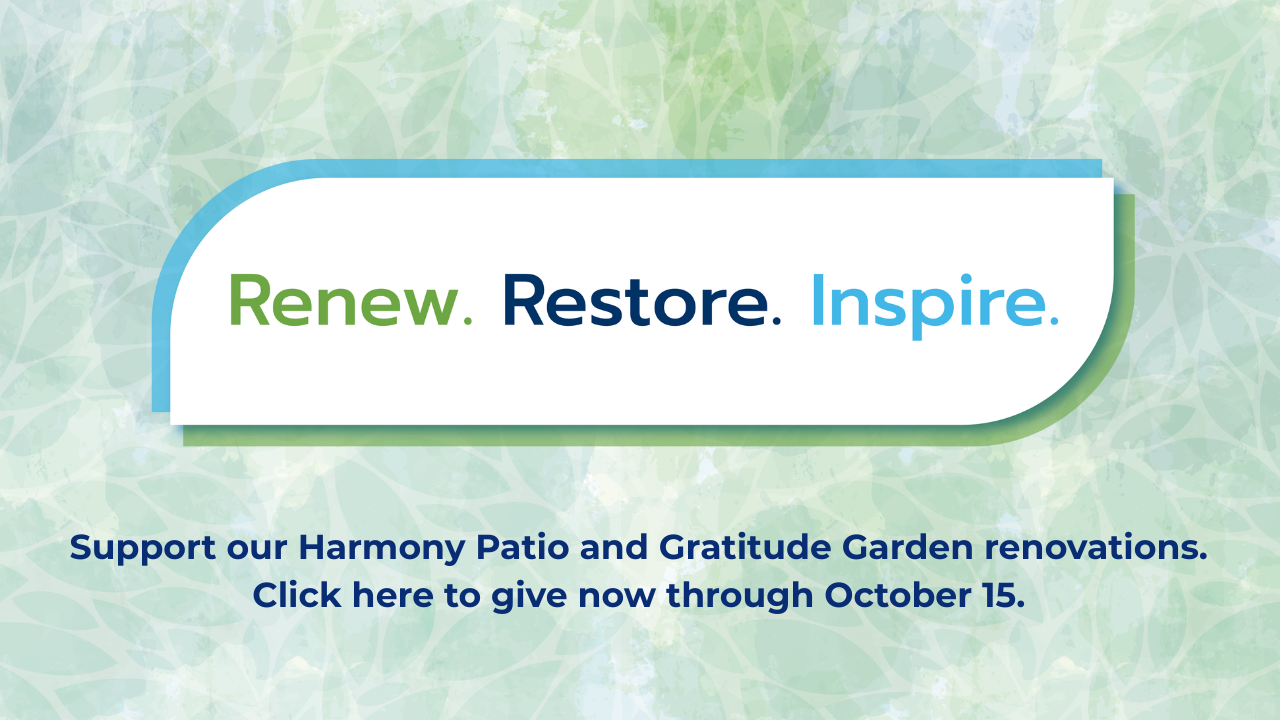 Renew. Restore. Inspire.

Support our Harmony Patio and Gratitude Garden renovations. Click here to give now through October 15.